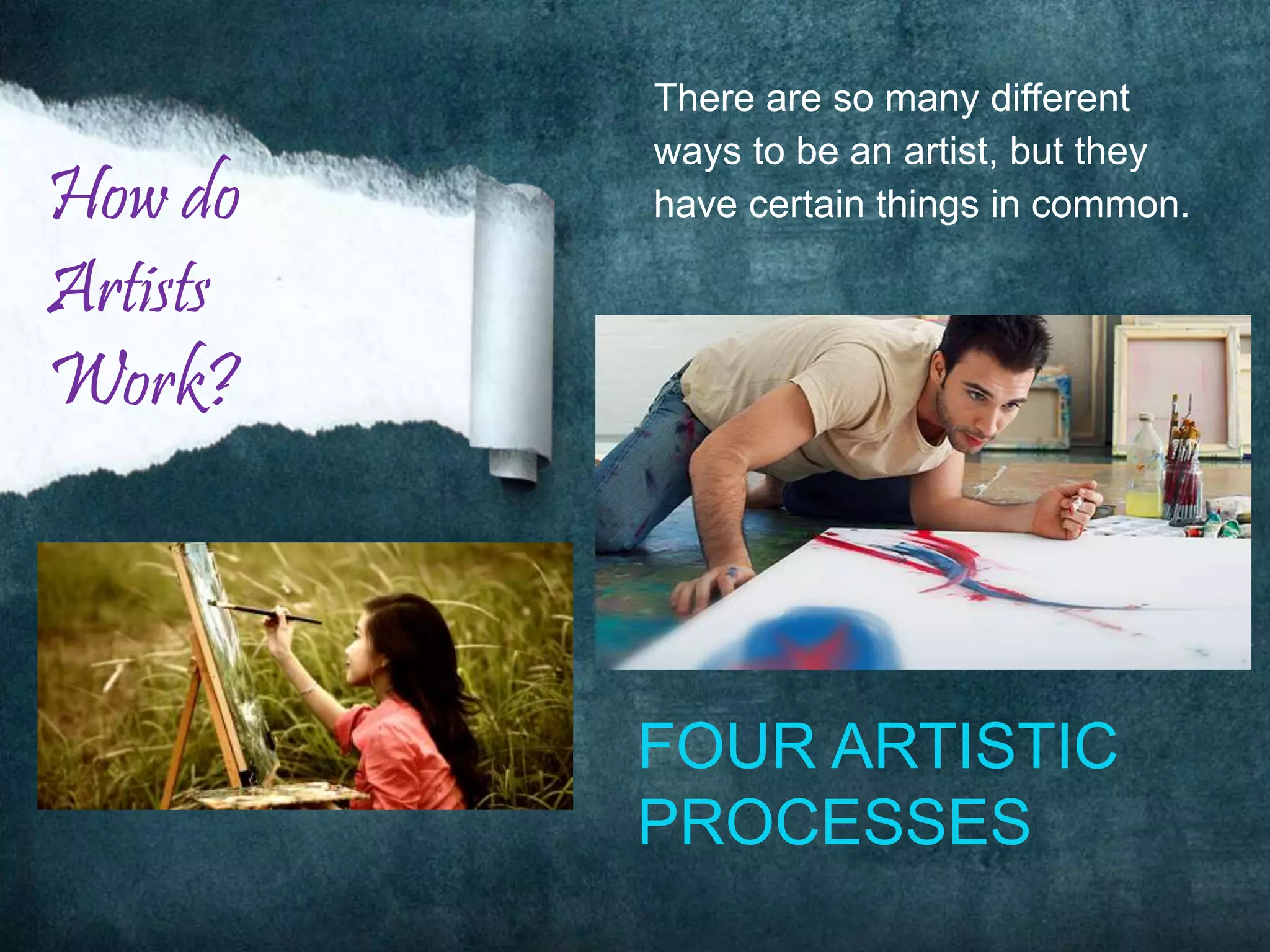 How do Artists Work?

There are so many different ways to be an artist, but they have certain things in common.

FOUR ARTISTIC PROCESSES